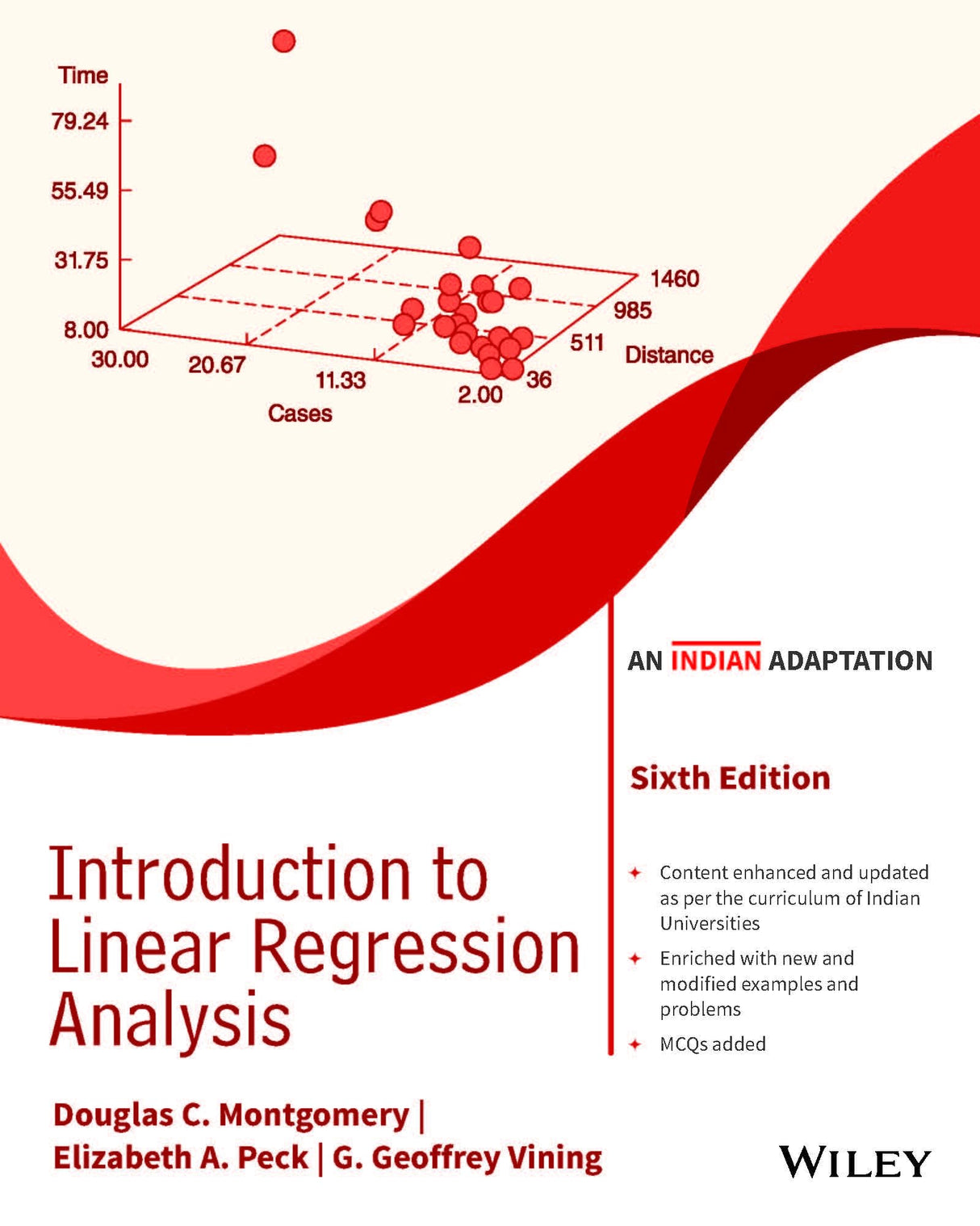 Time
79.24
55.49
31.75
8.00
30.00
20.67
11.33
2.00
Cases
1460
985
511
36
Distance

AN INDIAN ADAPTATION

Sixth Edition

Introduction to Linear Regression Analysis

Content enhanced and updated as per the curriculum of Indian Universities

Enriched with new and modified examples and problems

MCQs added

Douglas C. Montgomery | Elizabeth A. Peck | G. Geoffrey Vining

WILEY